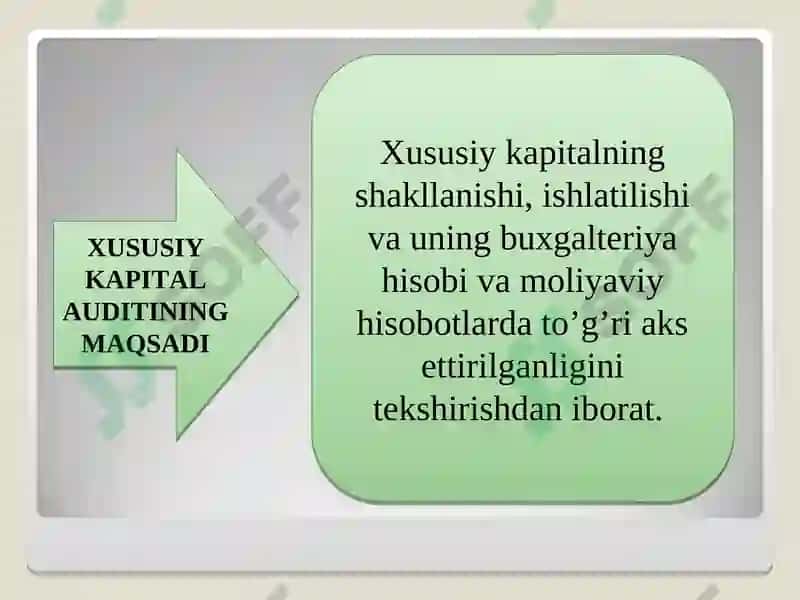 XUSUSIY KAPITAL AUDITINING MAQSADI

Xususiy kapitalning shakllanishi, ishlatilishi va uning buxgalteriya hisobi va moliyaviy hisobotlarda to’g’ri aks ettirilganligini tekshirishdan iborat.